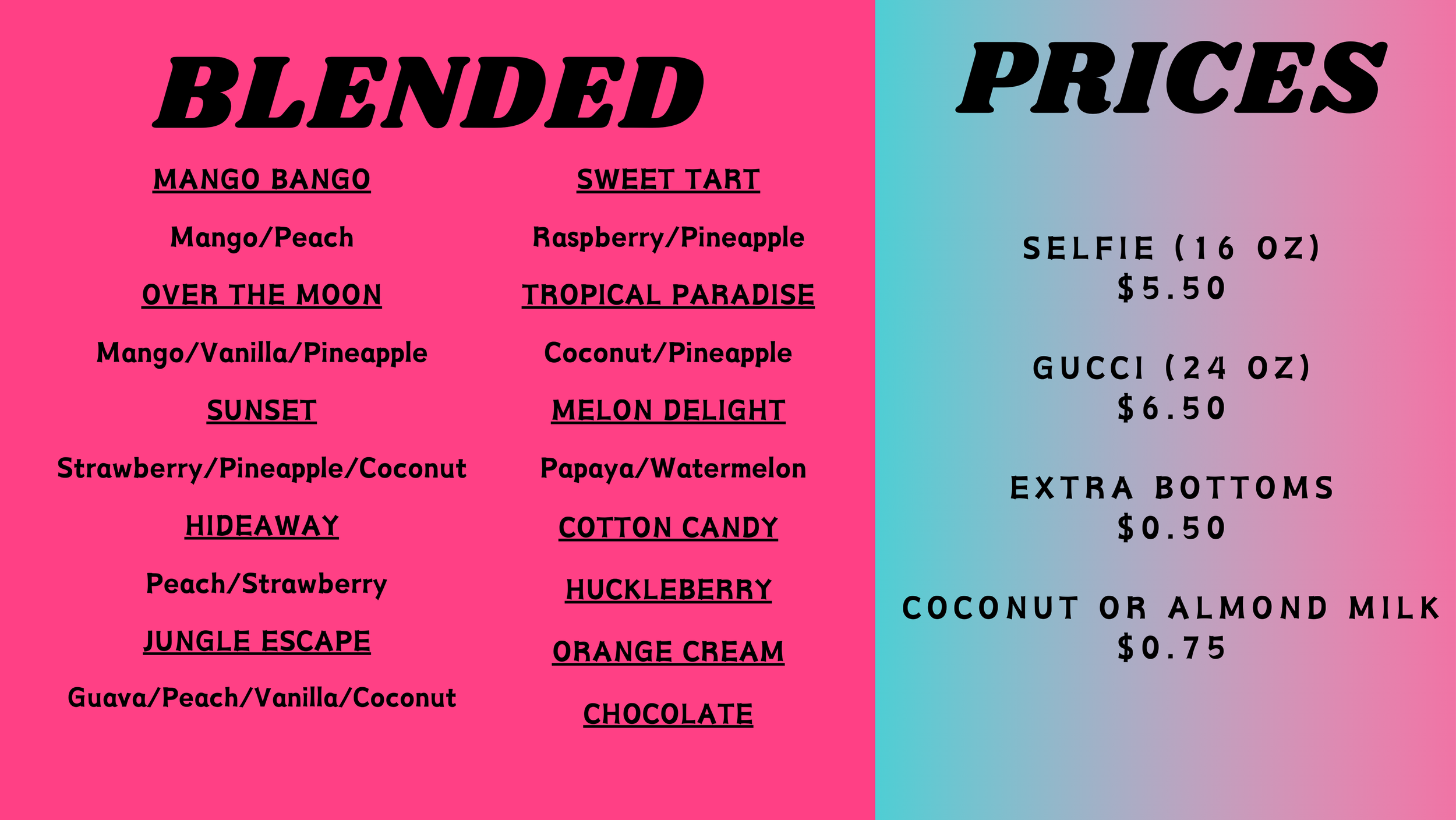 BLENDED

MANGO BANGO

Mango/Peach

OVER THE MOON

Mango/Vanilla/Pineapple

SUNSET

Strawberry/Pineapple/Coconut

HIDEAWAY

Peach/Strawberry

JUNGLE ESCAPE

Guava/Peach/Vanilla/Coconut

SWEET TART

Raspberry/Pineapple

TROPICAL PARADISE

Coconut/Pineapple

MELON DELIGHT

Papaya/Watermelon

COTTON CANDY

HUCKLEBERRY

ORANGE CREAM

CHOCOLATE

PRICES

SELFIE (16 OZ)
$5.50

GUCCI (24 OZ)
$6.50

EXTRA BOTTOMS
$0.50

COCONUT OR ALMOND MILK
$0.75